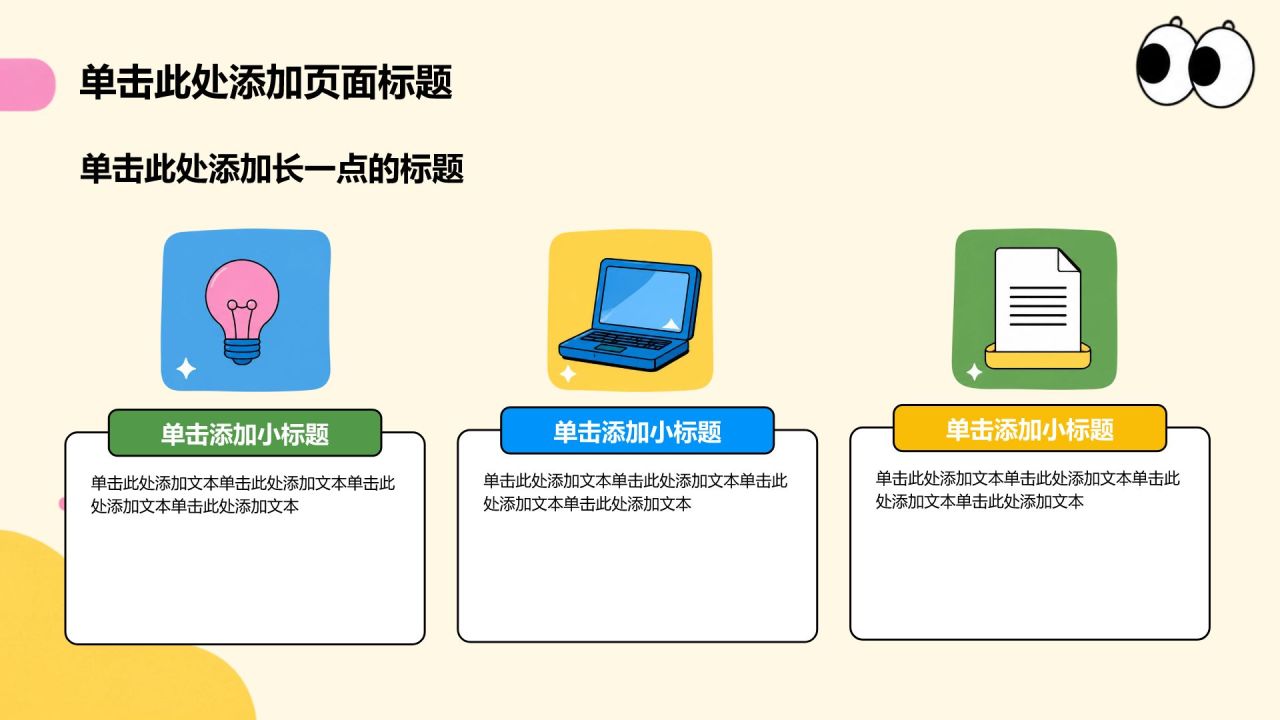 单击此处添加页面标题

单击此处添加长一点的标题

单击添加小标题

单击此处添加文本单击此处添加文本单击此处添加文本单击此处添加文本

单击添加小标题

单击此处添加文本单击此处添加文本单击此处添加文本单击此处添加文本

单击添加小标题

单击此处添加文本单击此处添加文本单击此处添加文本单击此处添加文本